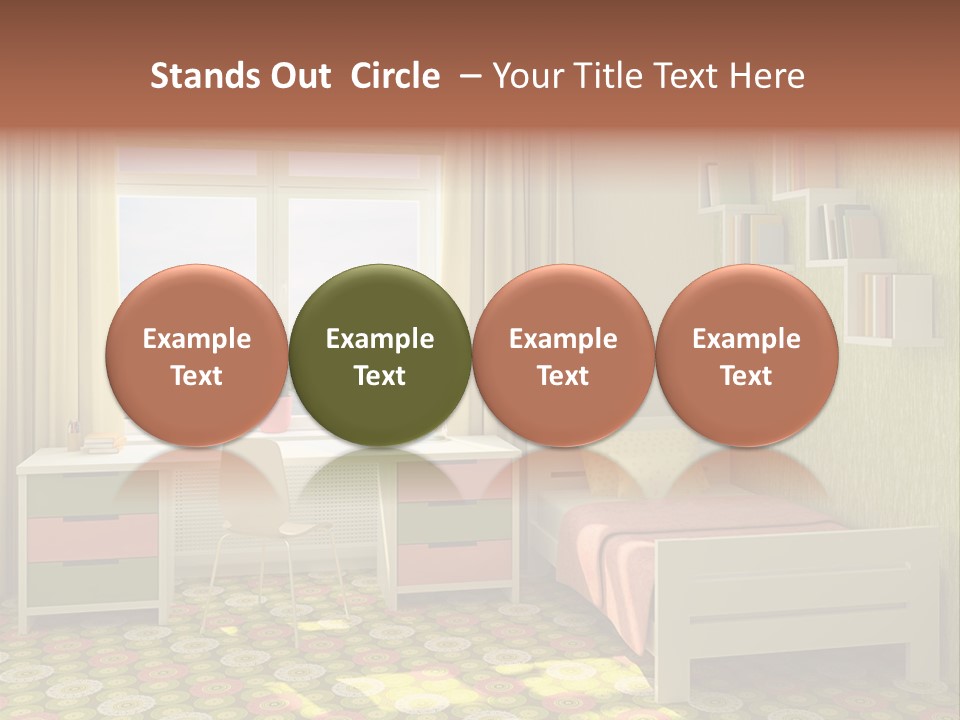 Stands Out Circle – Your Title Text Here

Example Text

Example Text

Example Text

Example Text